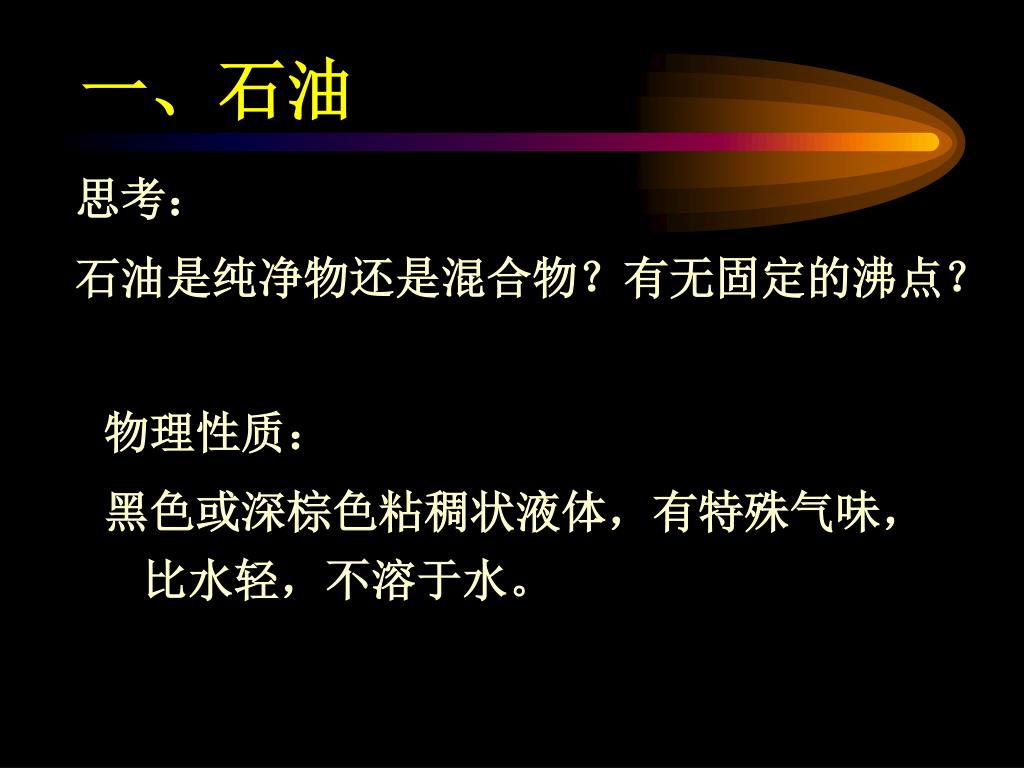 一、石油

思考：

石油是纯净物还是混合物？有无固定的沸点？

物理性质：

黑色或深棕色粘稠状液体，有特殊气味，比水轻，不溶于水。